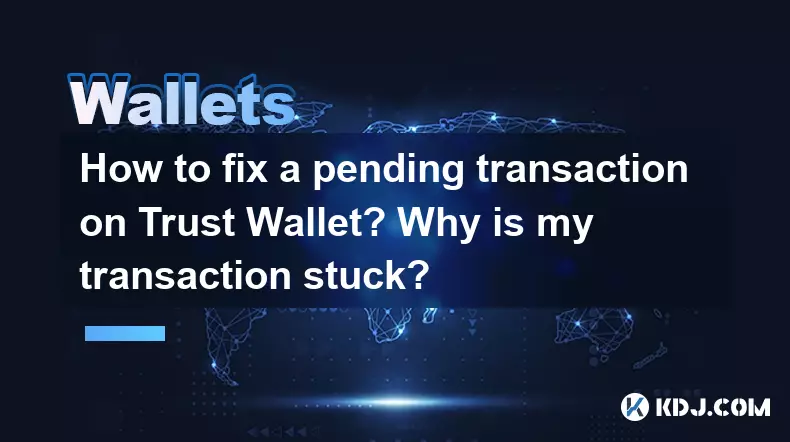 Wallets

How to fix a pending transaction on Trust Wallet? Why is my transaction stuck?

KDJ.COM